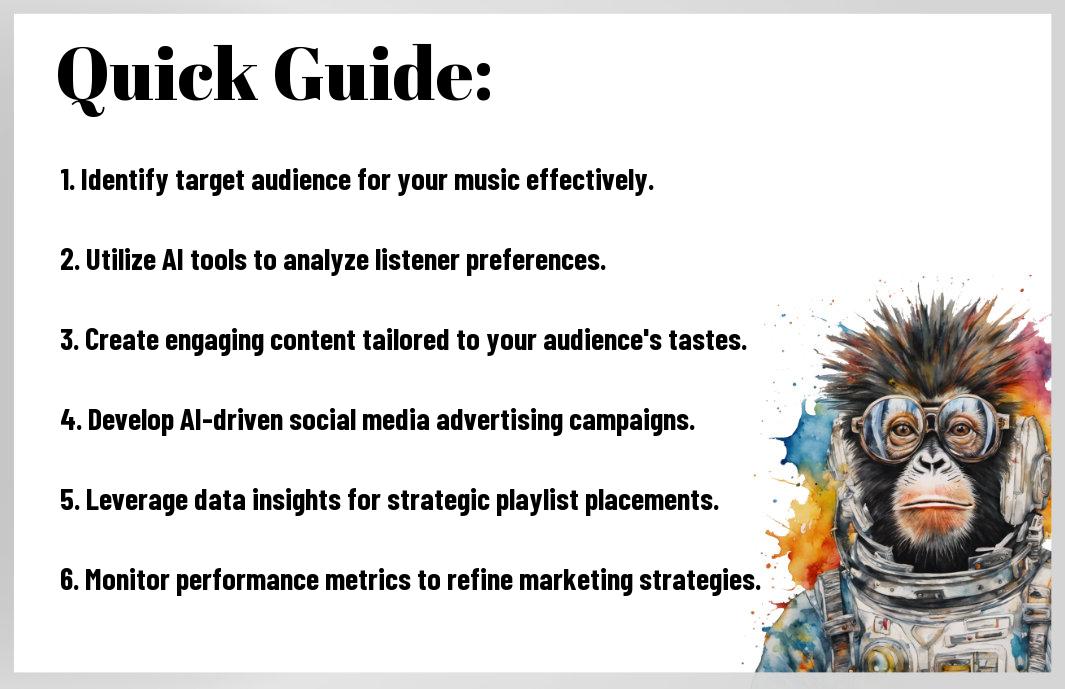 Quick Guide:

1. Identify target audience for your music effectively.

2. Utilize AI tools to analyze listener preferences.

3. Create engaging content tailored to your audience's tastes.

4. Develop AI-driven social media advertising campaigns.

5. Leverage data insights for strategic playlist placements.

6. Monitor performance metrics to refine marketing strategies.